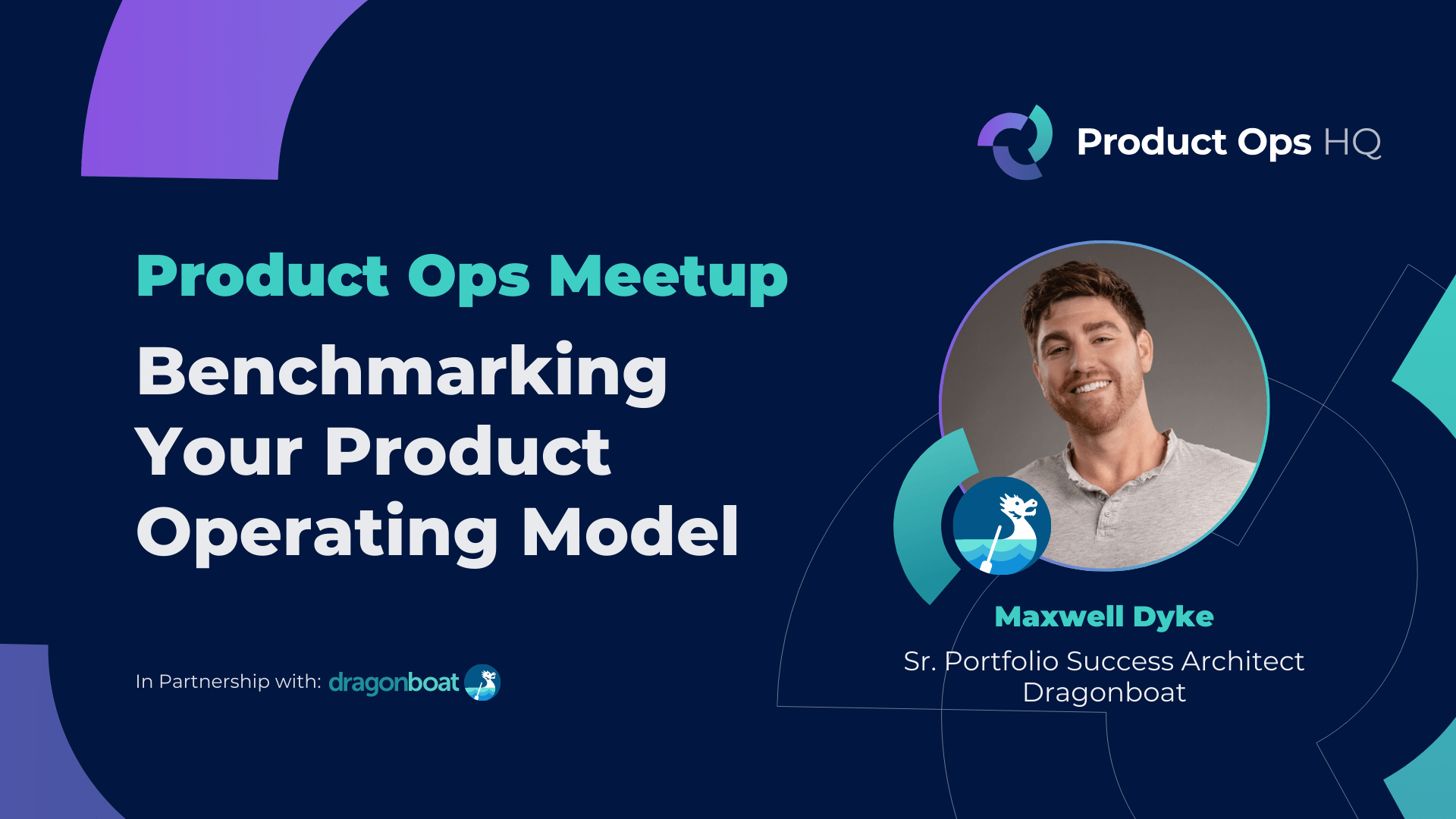 Product Ops HQ

Product Ops Meetup

Benchmarking Your Product Operating Model

In Partnership with: dragonboat

Maxwell Dyke

Sr. Portfolio Success Architect
Dragonboat